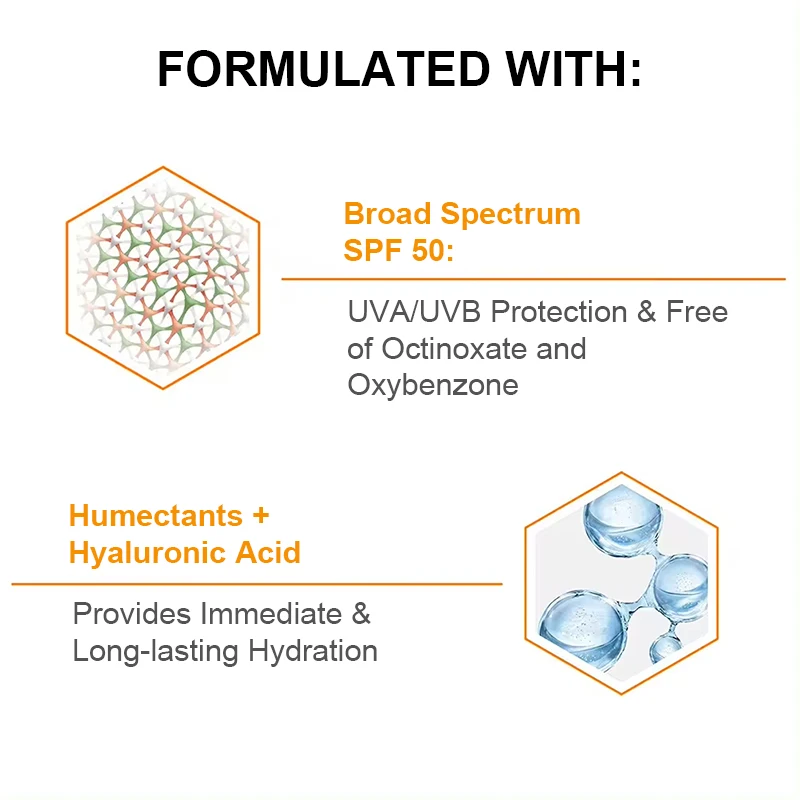 FORMULATED WITH:

Broad Spectrum SPF 50:

UVA/UVB Protection & Free of Octinoxate and Oxybenzone

Humectants + Hyaluronic Acid

Provides Immediate & Long-lasting Hydration